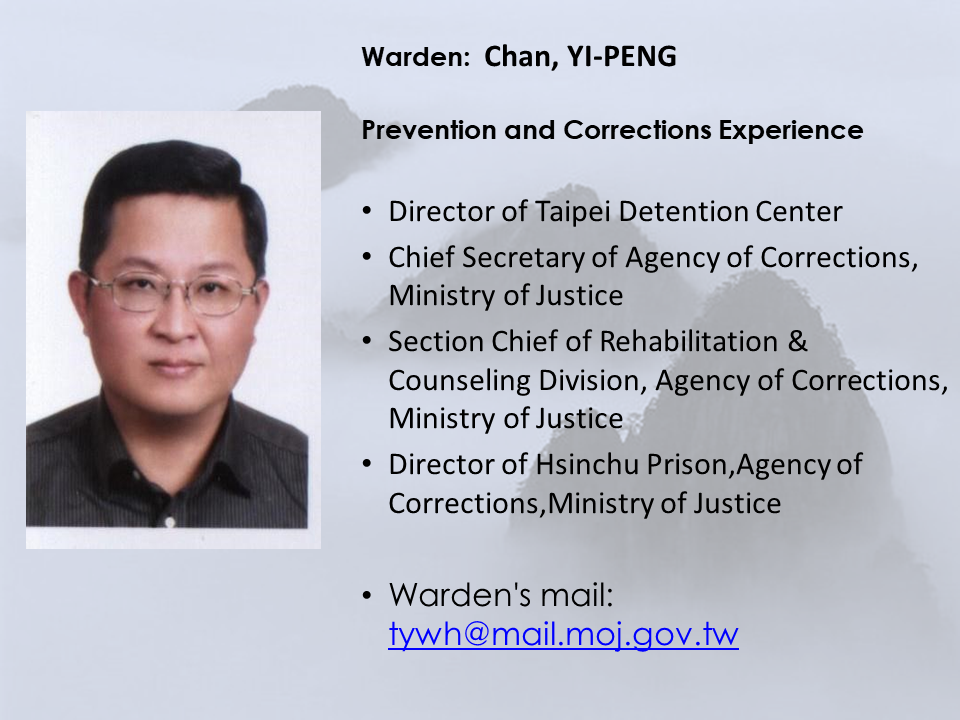 Warden: Chan, YI-PENG

Prevention and Corrections Experience

• Director of Taipei Detention Center
• Chief Secretary of Agency of Corrections, Ministry of Justice
• Section Chief of Rehabilitation & Counseling Division, Agency of Corrections, Ministry of Justice
• Director of Hsinchu Prison,Agency of Corrections,Ministry of Justice

• Warden's mail: tywh@mail.moj.gov.tw